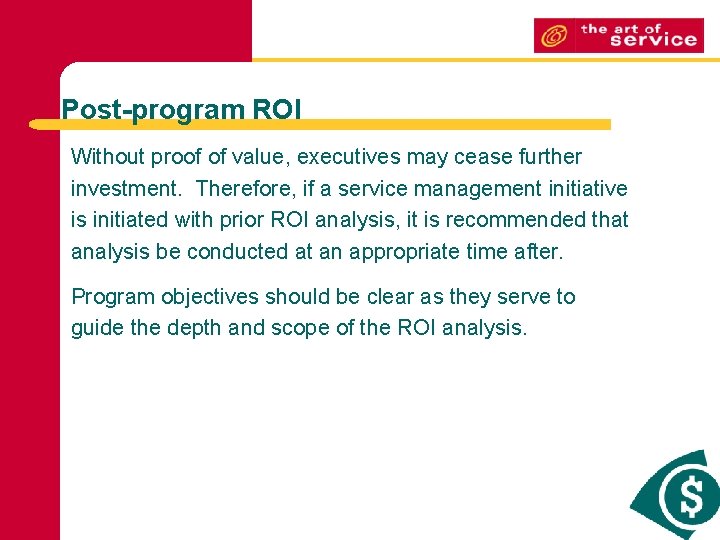 the art of service

Post-program ROI

Without proof of value, executives may cease further investment. Therefore, if a service management initiative is initiated with prior ROI analysis, it is recommended that analysis be conducted at an appropriate time after.

Program objectives should be clear as they serve to guide the depth and scope of the ROI analysis.

$